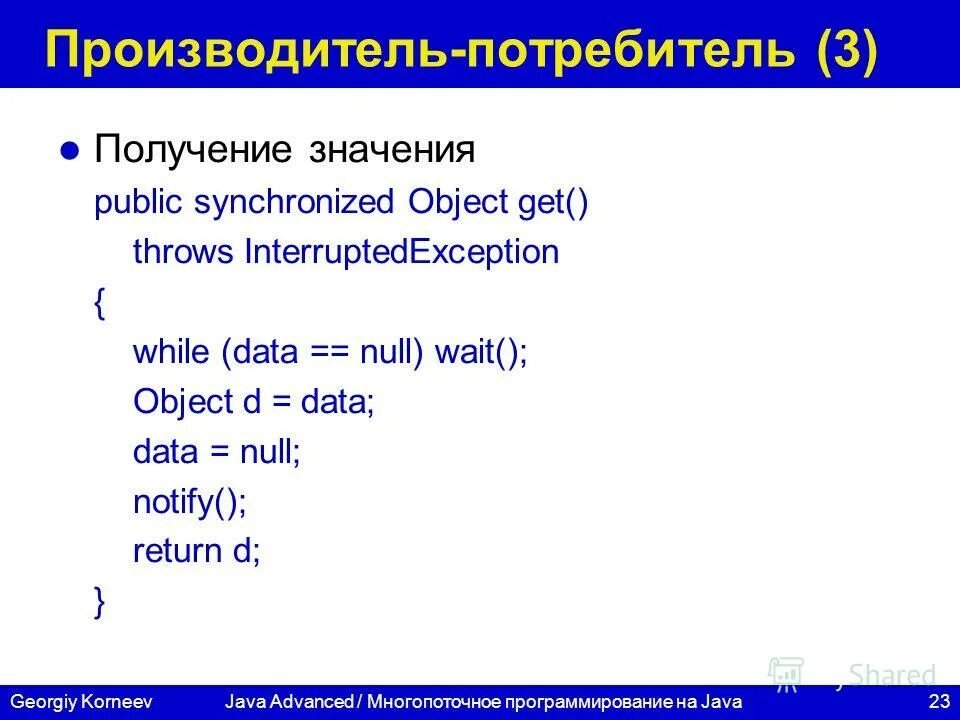 Производитель-потребитель (3)

● Получение значения

public synchronized Object get()
throws InterruptedException
{
while (data == null) wait();
Object d = data;
data = null;
notify();
return d;
}

Shared

Georgiy Korneev Java Advanced / Многопоточное программирование на Java 23